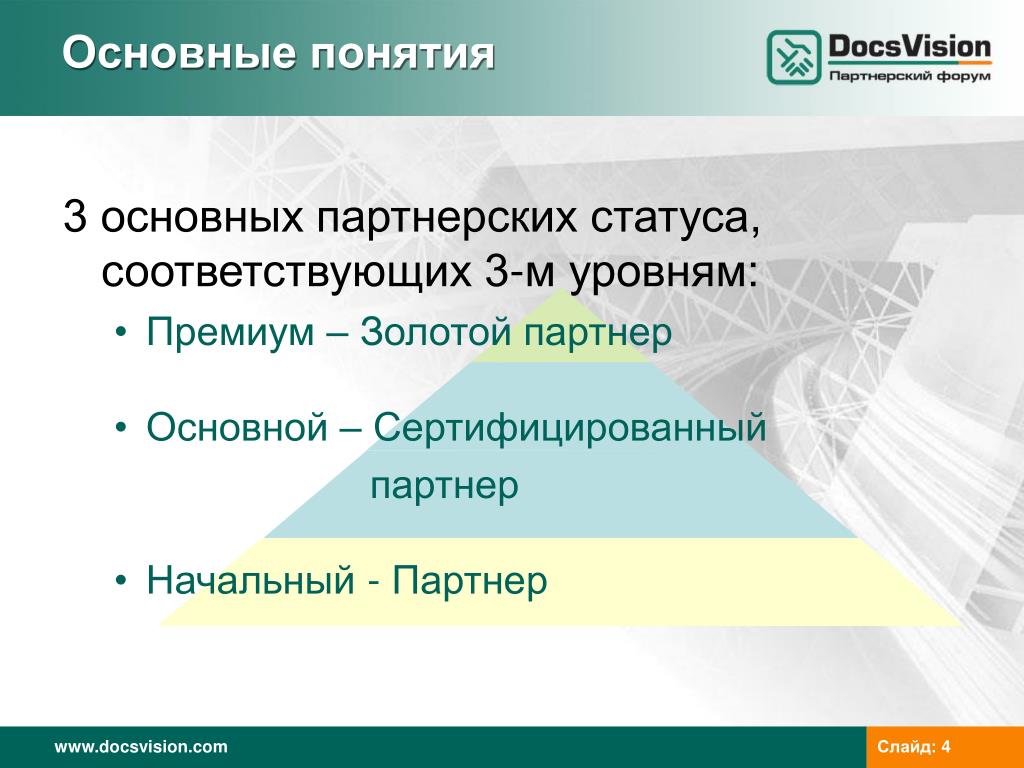 Основные понятия

DocsVision
Партнерский форум

3 основных партнерских статуса, соответствующих 3-м уровням:

• Премиум – Золотой партнер

• Основной – Сертифицированный партнер

• Начальный - Партнер

www.docsvision.com

Слайд: 4